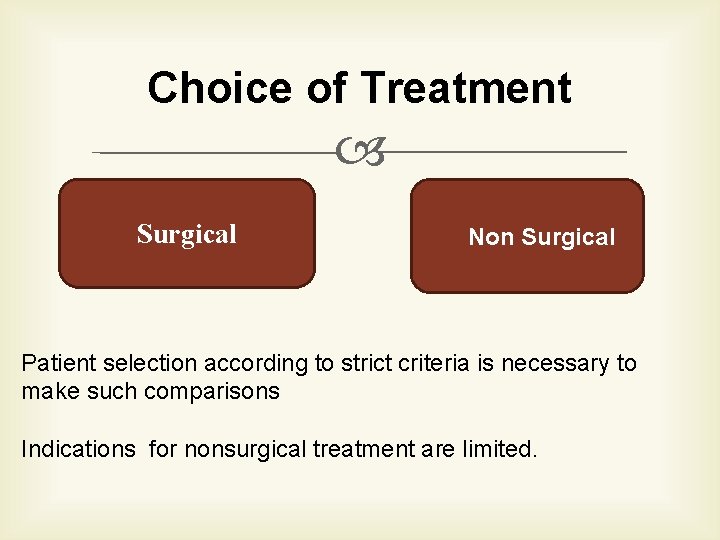 Choice of Treatment

Surgical

Non Surgical

Patient selection according to strict criteria is necessary to make such comparisons

Indications  for nonsurgical treatment are limited.